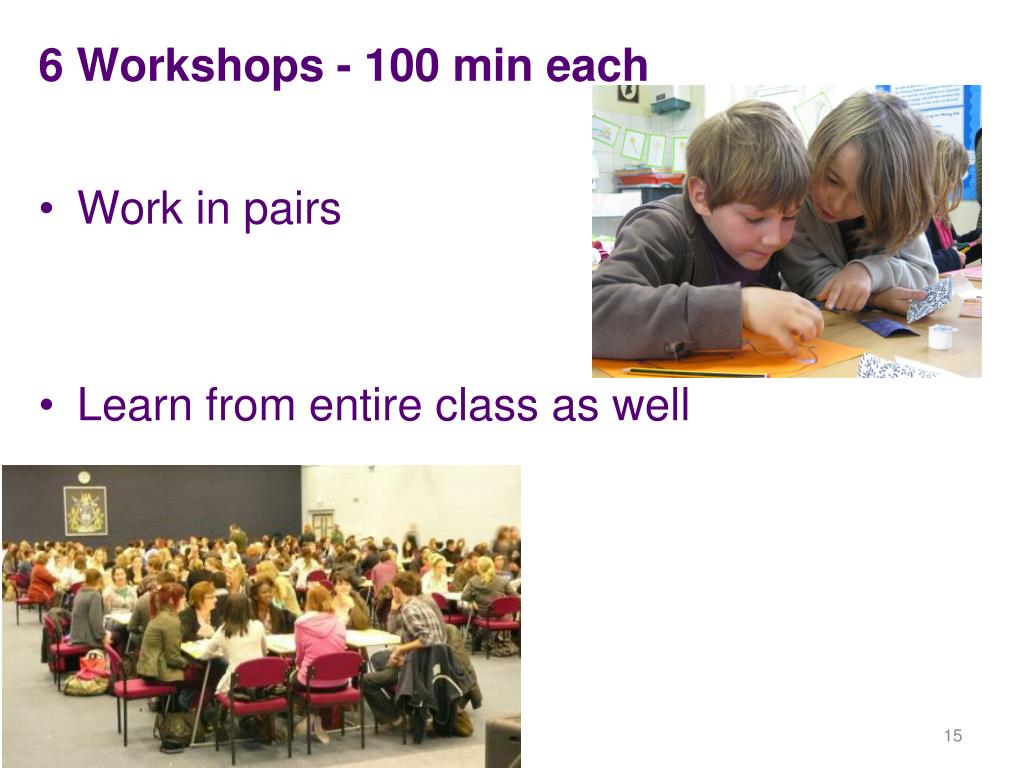 6 Workshops - 100 min each

• Work in pairs

• Learn from entire class as well

15